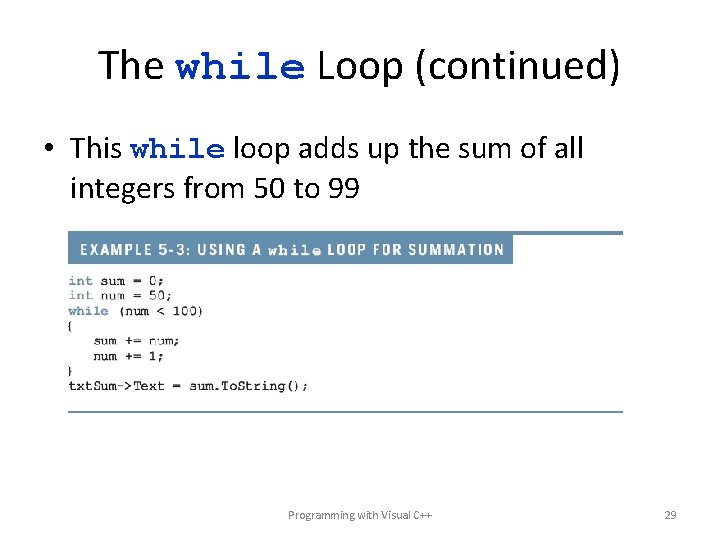 The while Loop (continued)

• This while loop adds up the sum of all integers from 50 to 99

EXAMPLE 5-3: USING A while LOOP FOR SUMMATION

int sum = 0;
int num = 50;
while (num < 100)
{
sum += num;
num += 1;
}
txtSum->Text = sum.ToString();

Programming with Visual C++

29